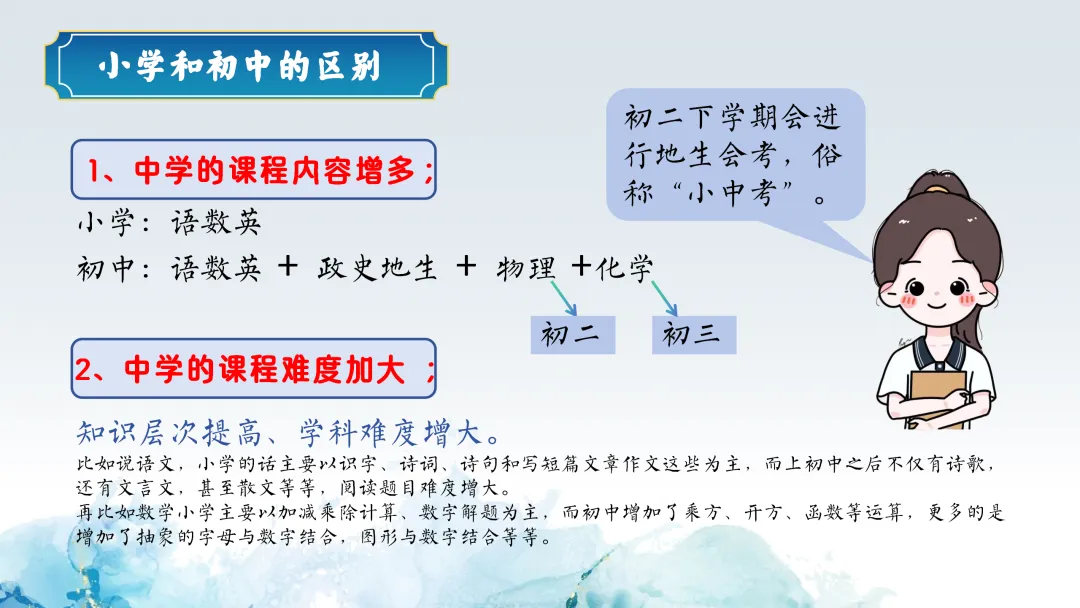 小学和初中的区别

初二下学期会进行地生会考，俗称“小中考”。

1、中学的课程内容增多；

小学：语数英

初中：语数英 + 政史地生 + 物理 +化学

初二

初三

2、中学的课程难度加大 ；

知识层次提高、学科难度增大。

比如说语文，小学的话主要以识字、诗词、诗句和写短篇文章作文这些为主，而上初中之后不仅有诗歌，还有文言文，甚至散文等等，阅读题目难度增大。

再比如数学小学主要以加减乘除计算、数字解题为主，而初中增加了乘方、开方、函数等运算，更多的是增加了抽象的字母与数字结合，图形与数字结合等等。